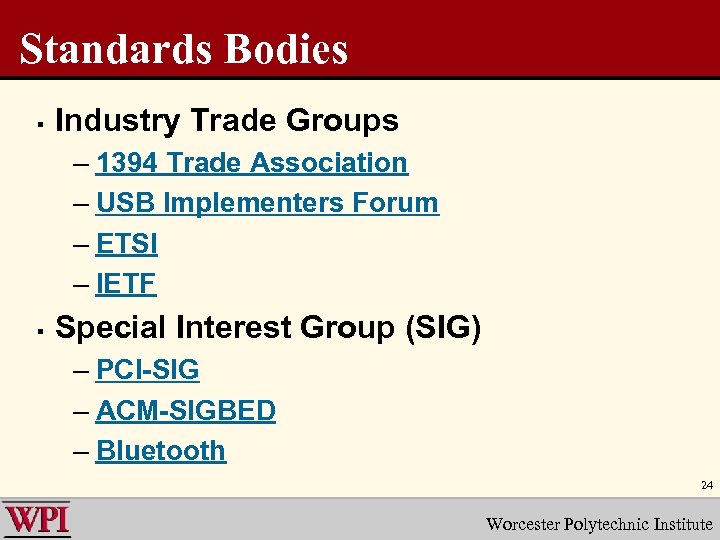 Standards Bodies

▪ Industry Trade Groups
– 1394 Trade Association
– USB Implementers Forum
– ETSI
– IETF

▪ Special Interest Group (SIG)
– PCI-SIG
– ACM-SIGBED
– Bluetooth

24

WPI

Worcester Polytechnic Institute